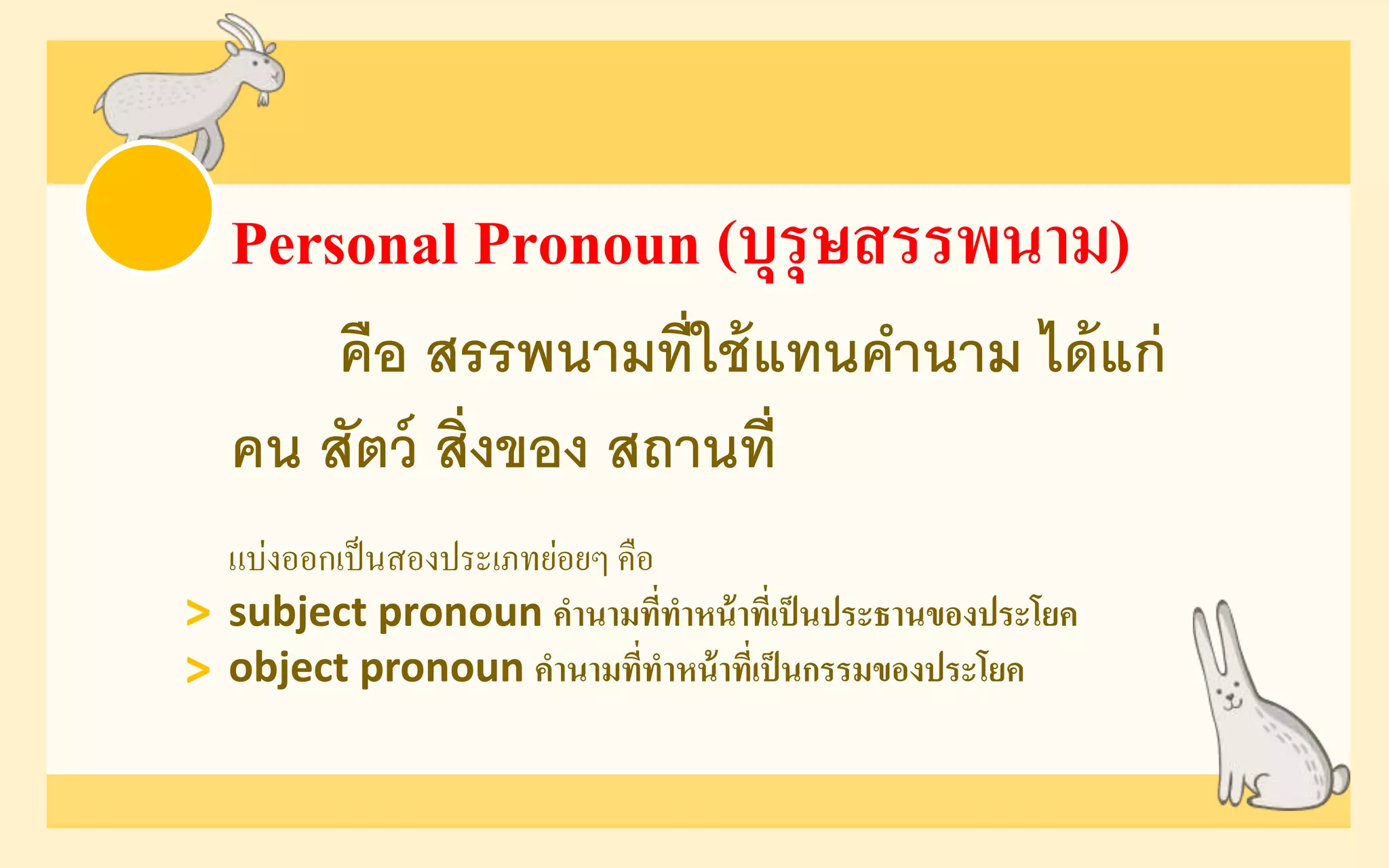 Personal Pronoun (บุรุษสรรพนาม)

คือ สรรพนามที่ใช้แทนคำนาม ได้แก่ คน สัตว์ สิ่งของ สถานที่

แบ่งออกเป็นสองประเภทย่อยๆ คือ

> subject pronoun คำนามที่ทำหน้าที่เป็นประธานของประโยค

> object pronoun คำนามที่ทำหน้าที่เป็นกรรมของประโยค